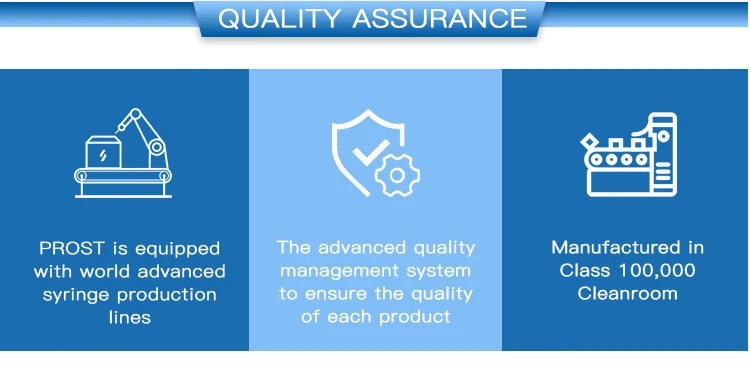 QUALITY ASSURANCE

PROST is equipped with world advanced syringe production lines

The advanced quality management system to ensure the quality of each product

Manufactured in Class 100,000 Cleanroom